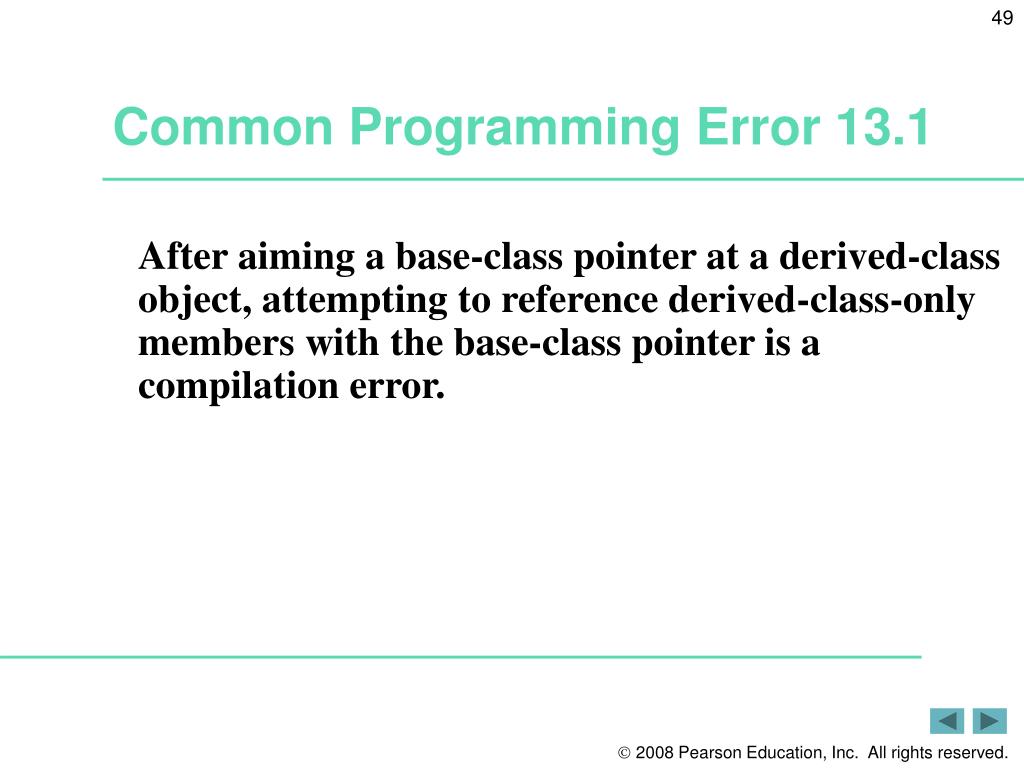 49

Common Programming Error 13.1

After aiming a base-class pointer at a derived-class object, attempting to reference derived-class-only members with the base-class pointer is a compilation error.

© 2008 Pearson Education, Inc. All rights reserved.